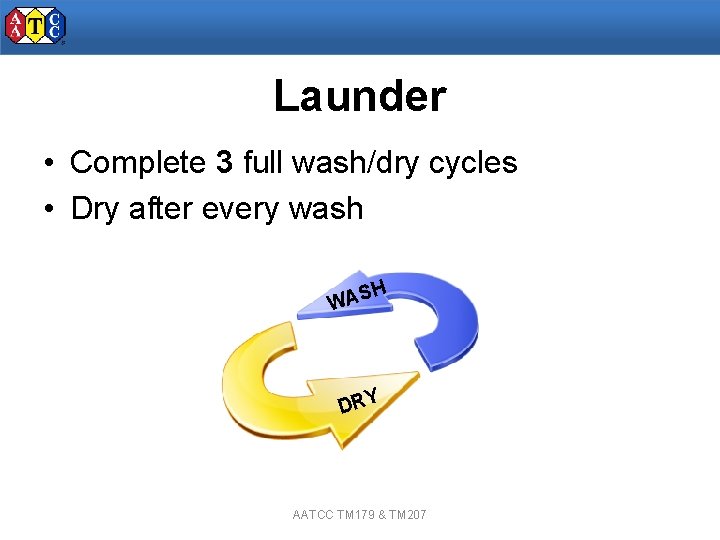 AATCC

Launder

• Complete 3 full wash/dry cycles
• Dry after every wash

WASH

DRY

AATCC TM179 & TM207